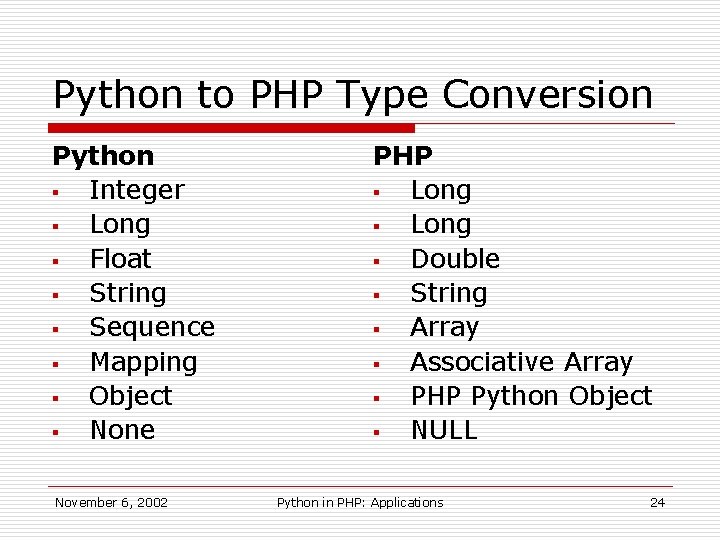 Python to PHP Type Conversion

Python
- Integer
- Long
- Float
- String
- Sequence
- Mapping
- Object
- None

PHP
- Long
- Long
- Double
- String
- Array
- Associative Array
- PHP Python Object
- NULL

November 6, 2002
Python in PHP: Applications
24